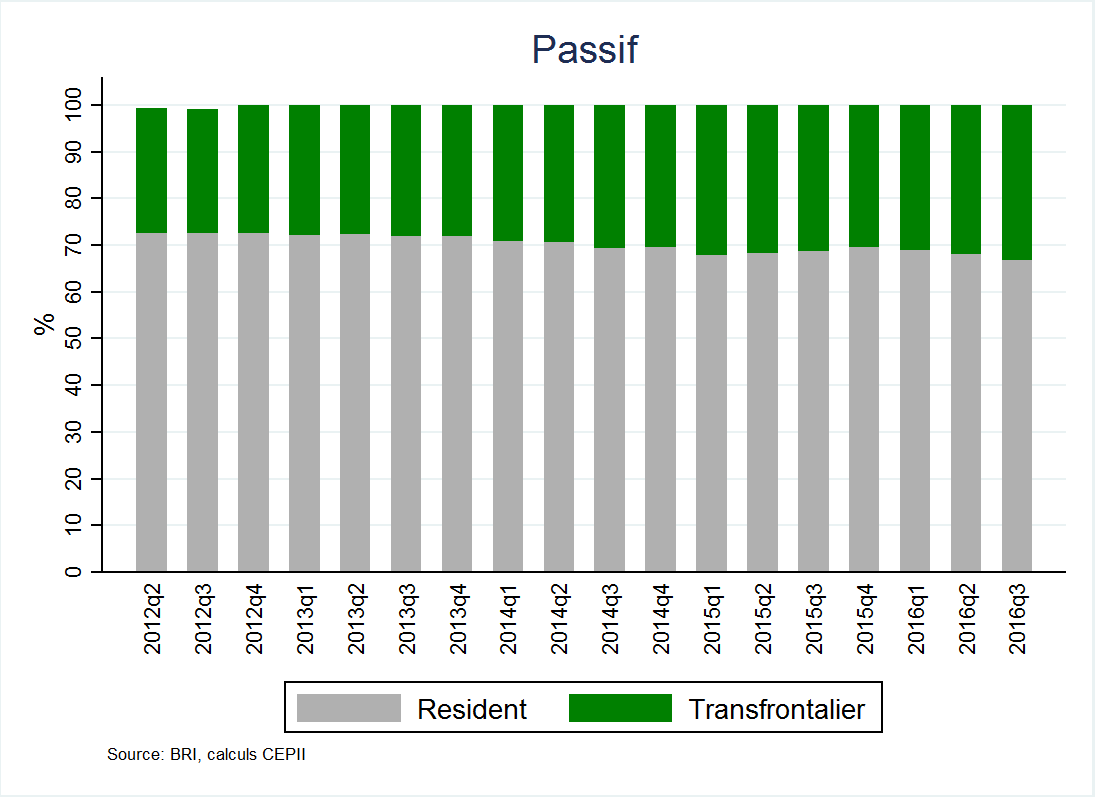 Passif

%

100
90
80
70
60
50
40
30
20
10
0

2012q2
2012q3
2012q4
2013q1
2013q2
2013q3
2013q4
2014q1
2014q2
2014q3
2014q4
2015q1
2015q2
2015q3
2015q4
2016q1
2016q2
2016q3

Resident
Transfrontalier

Source: BRI, calculs CEPII